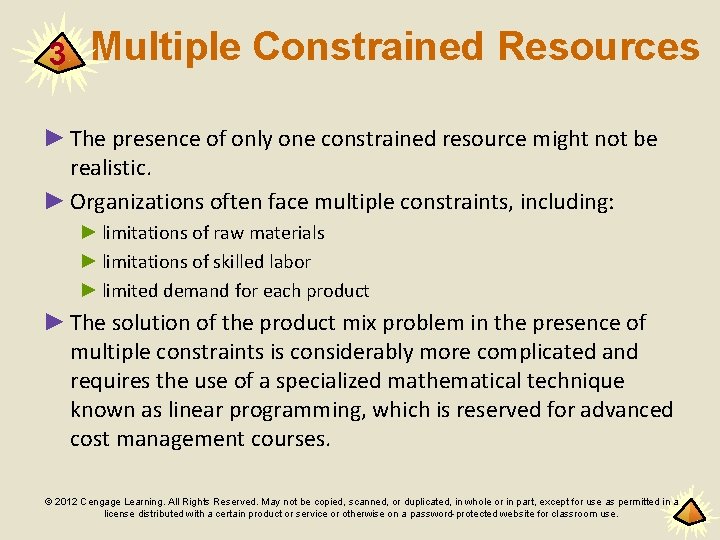 3 Multiple Constrained Resources

► The presence of only one constrained resource might not be realistic.

► Organizations often face multiple constraints, including:

► limitations of raw materials

► limitations of skilled labor

► limited demand for each product

► The solution of the product mix problem in the presence of multiple constraints is considerably more complicated and requires the use of a specialized mathematical technique known as linear programming, which is reserved for advanced cost management courses.

© 2012 Cengage Learning. All Rights Reserved. May not be copied, scanned, or duplicated, in whole or in part, except for use as permitted in a license distributed with a certain product or service or otherwise on a password-protected website for classroom use.